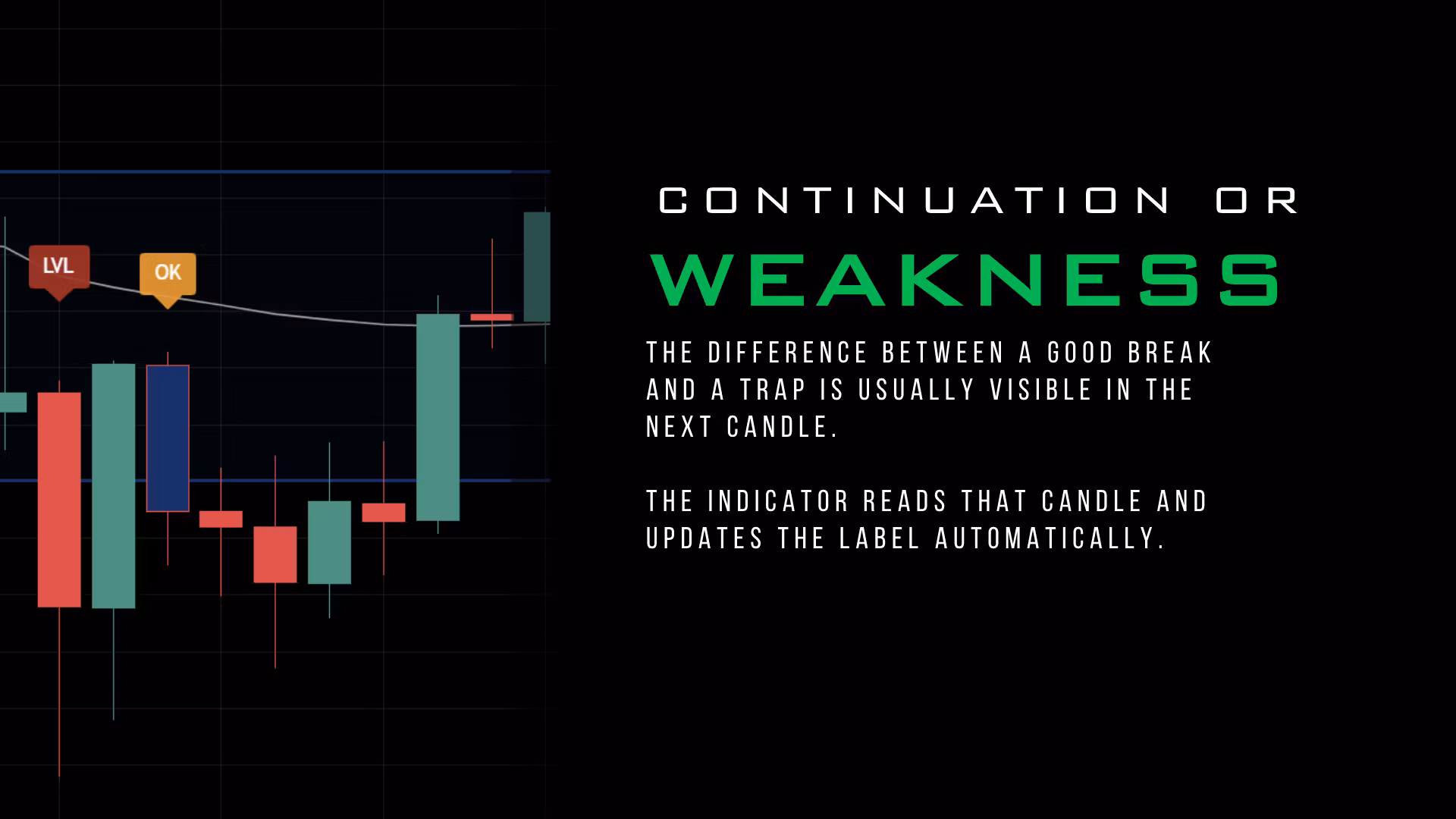 LVL

OK

CONTINUATION OR
WEAKNESS

THE DIFFERENCE BETWEEN A GOOD BREAK AND A TRAP IS USUALLY VISIBLE IN THE NEXT CANDLE.

THE INDICATOR READS THAT CANDLE AND UPDATES THE LABEL AUTOMATICALLY.